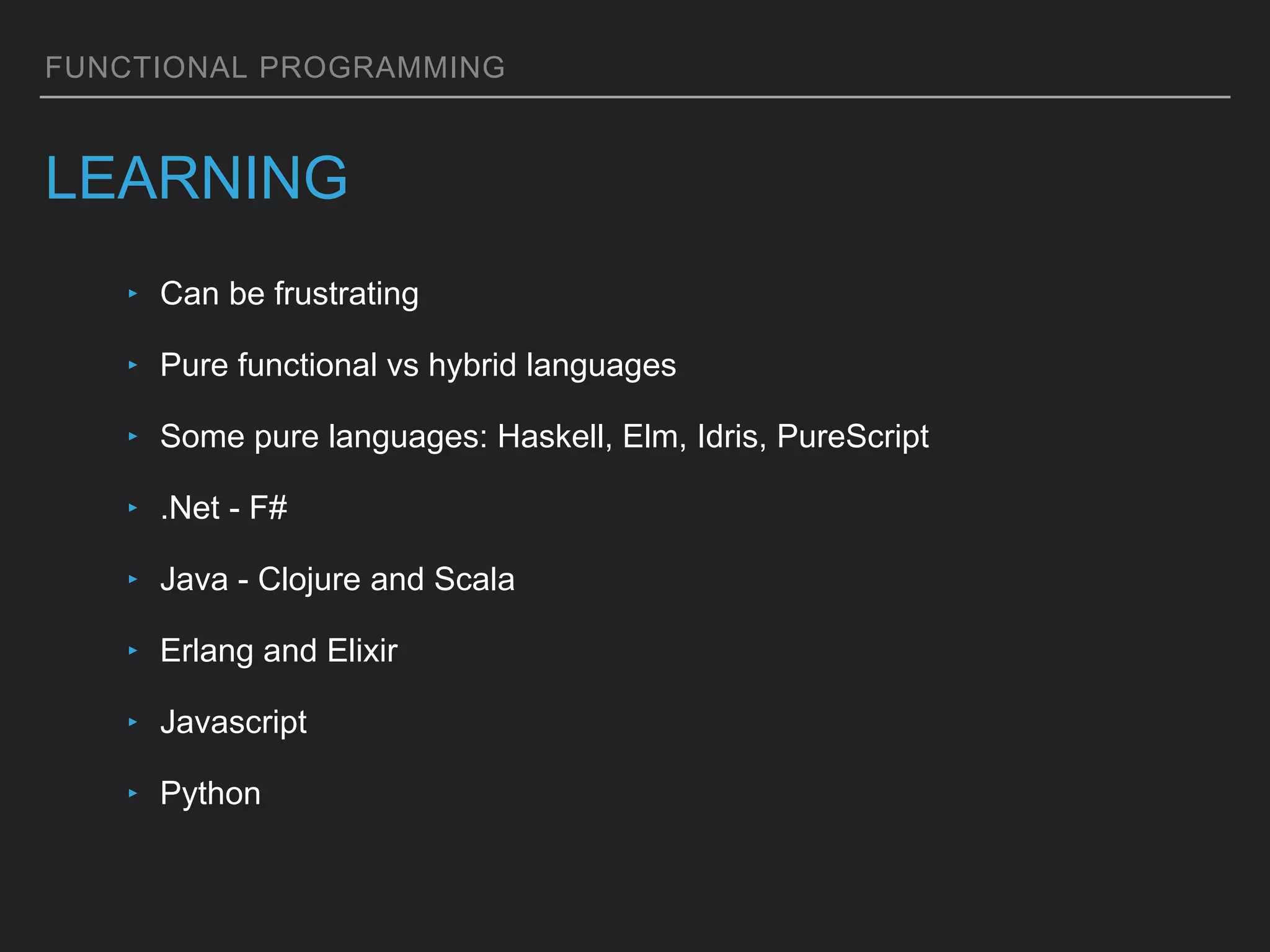 FUNCTIONAL PROGRAMMING

LEARNING

‣ Can be frustrating

‣ Pure functional vs hybrid languages

‣ Some pure languages: Haskell, Elm, Idris, PureScript

‣ .Net - F#

‣ Java - Clojure and Scala

‣ Erlang and Elixir

‣ Javascript

‣ Python